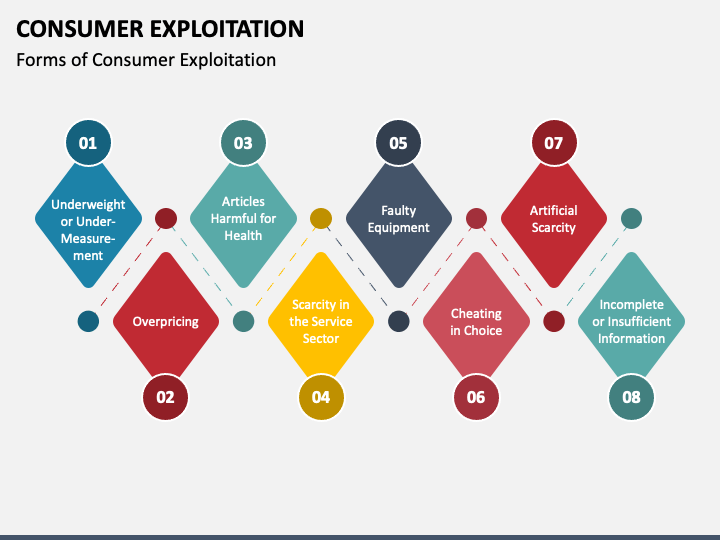 CONSUMER EXPLOITATION

Forms of Consumer Exploitation

01

Underweight or Under-Measurement

02

Overpricing

03

Articles Harmful for Health

04

Scarcity in the Service Sector

05

Faulty Equipment

06

Cheating in Choice

07

Artificial Scarcity

08

Incomplete or Insufficient Information